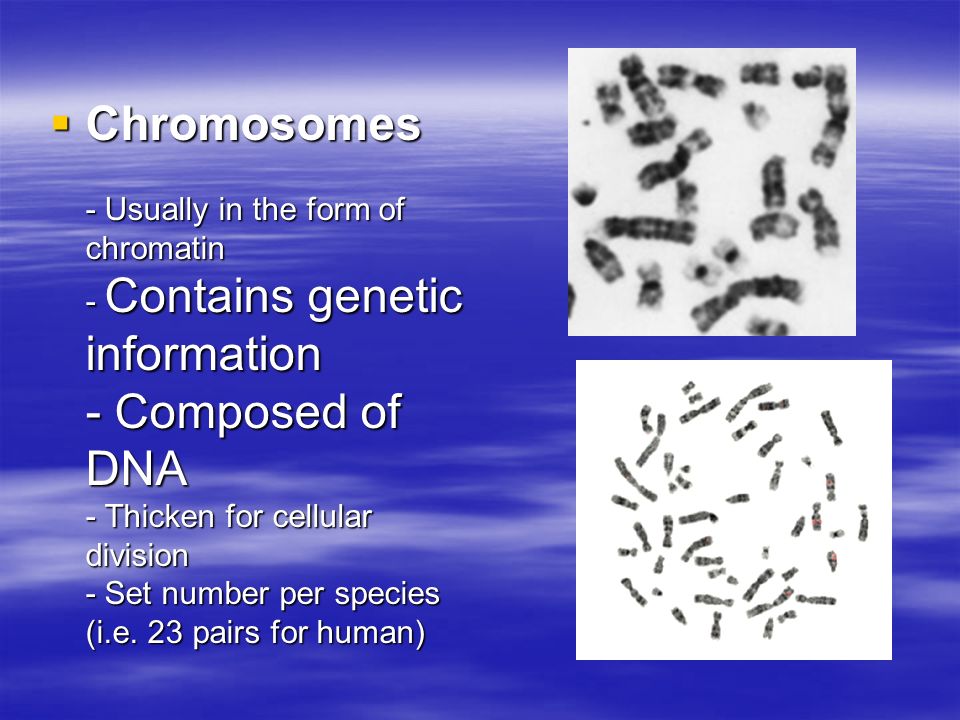 ▪ Chromosomes

- Usually in the form of chromatin
- Contains genetic information
- Composed of DNA
- Thicken for cellular division
- Set number per species (i.e. 23 pairs for human)